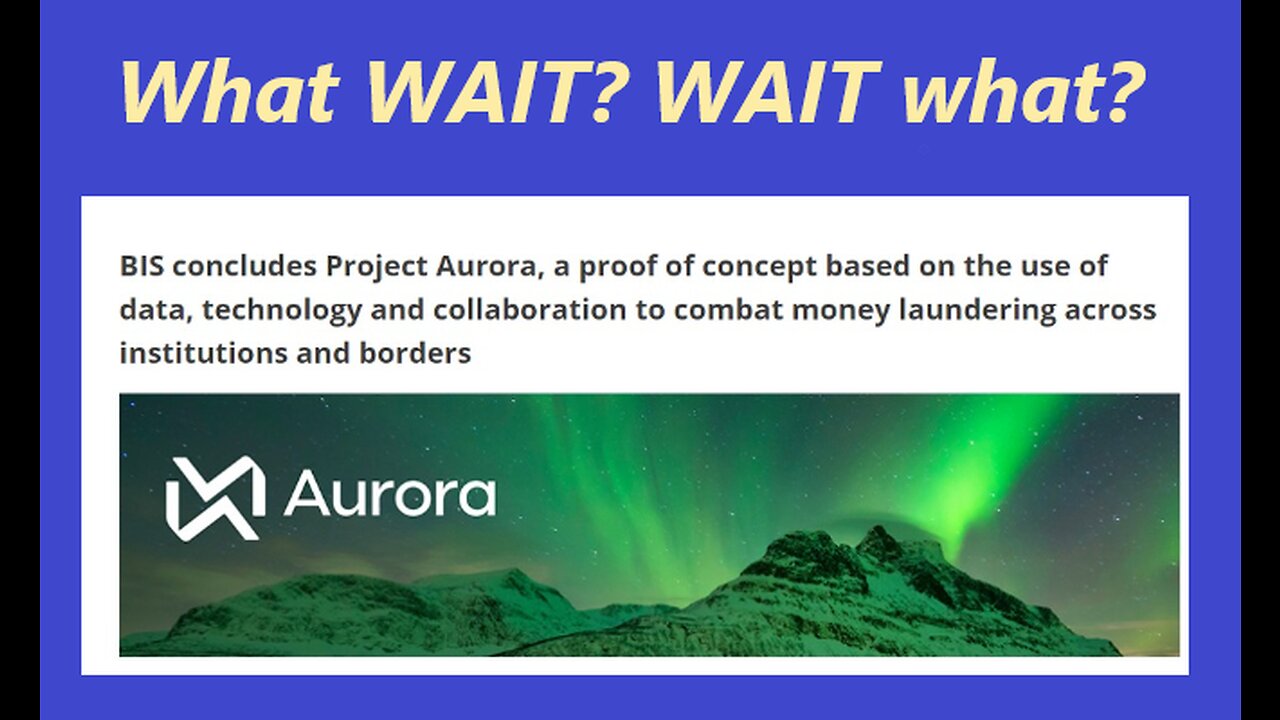 What WAIT? WAIT what?

BIS concludes Project Aurora, a proof of concept based on the use of data, technology and collaboration to combat money laundering across institutions and borders

Aurora